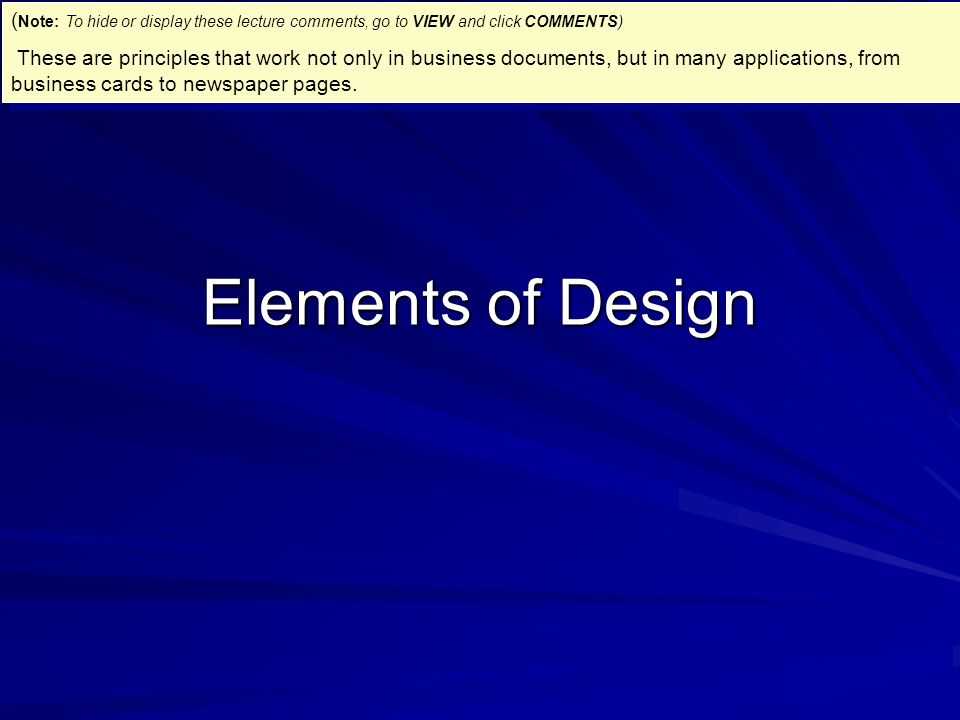 (Note: To hide or display these lecture comments, go to VIEW and click COMMENTS)

These are principles that work not only in business documents, but in many applications, from business cards to newspaper pages.

Elements of Design